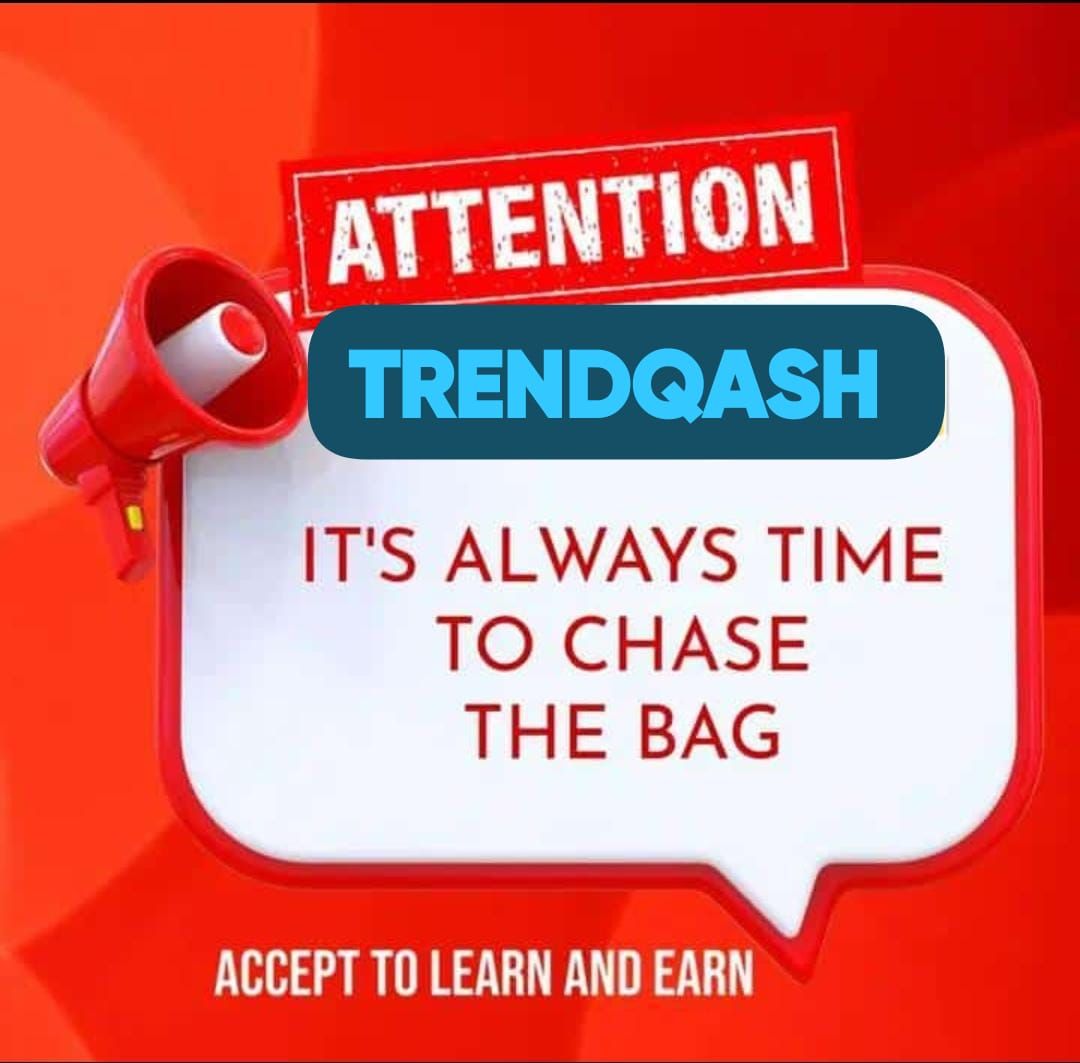 ATTENTION

TRENDQASH

IT'S ALWAYS TIME TO CHASE THE BAG

ACCEPT TO LEARN AND EARN